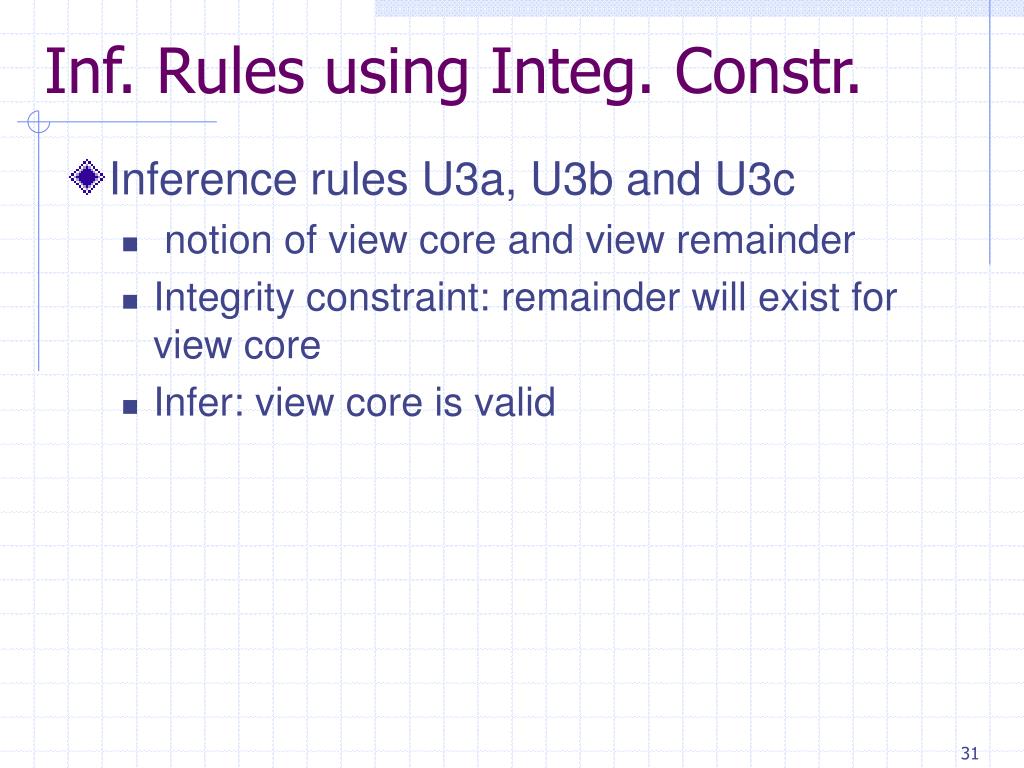 Inf. Rules using Integ. Constr.

Inference rules U3a, U3b and U3c

notion of view core and view remainder

Integrity constraint: remainder will exist for view core

Infer: view core is valid

31